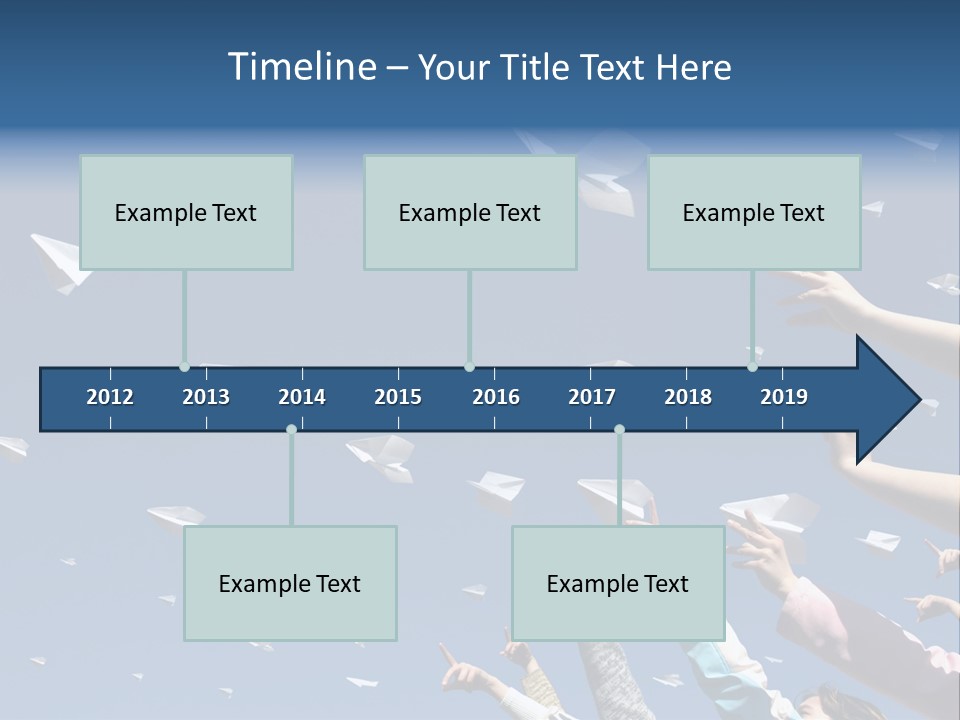 Timeline – Your Title Text Here

Example Text

Example Text

Example Text

2012 2013 2014 2015 2016 2017 2018 2019

Example Text

Example Text